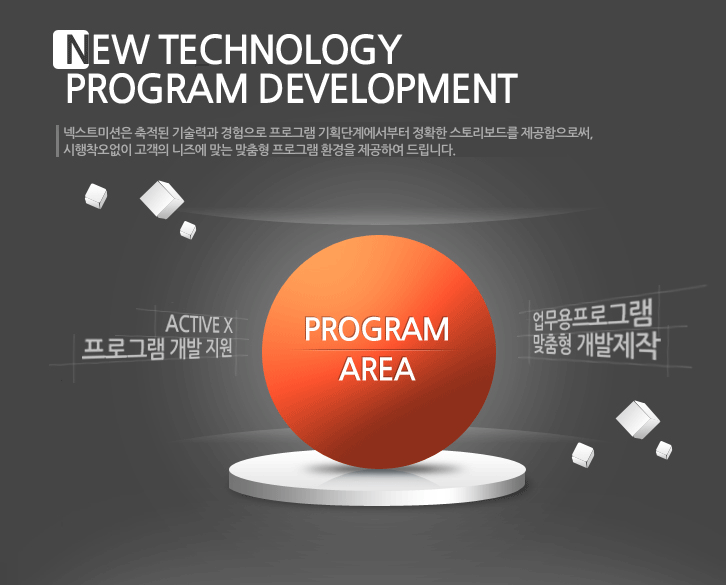 NEW TECHNOLOGY
PROGRAM DEVELOPMENT

넥스트미션은 축적된 기술력과 경험으로 프로그램 기획단계에서부터 정확한 스토리보드를 제공함으로써, 시행착오없이 고객의 니즈에 맞는 맞춤형 프로그램 환경을 제공하여 드립니다.

ACTIVE X
프로그램 개발 지원

PROGRAM
AREA

업무용프로그램
맞춤형 개발제작